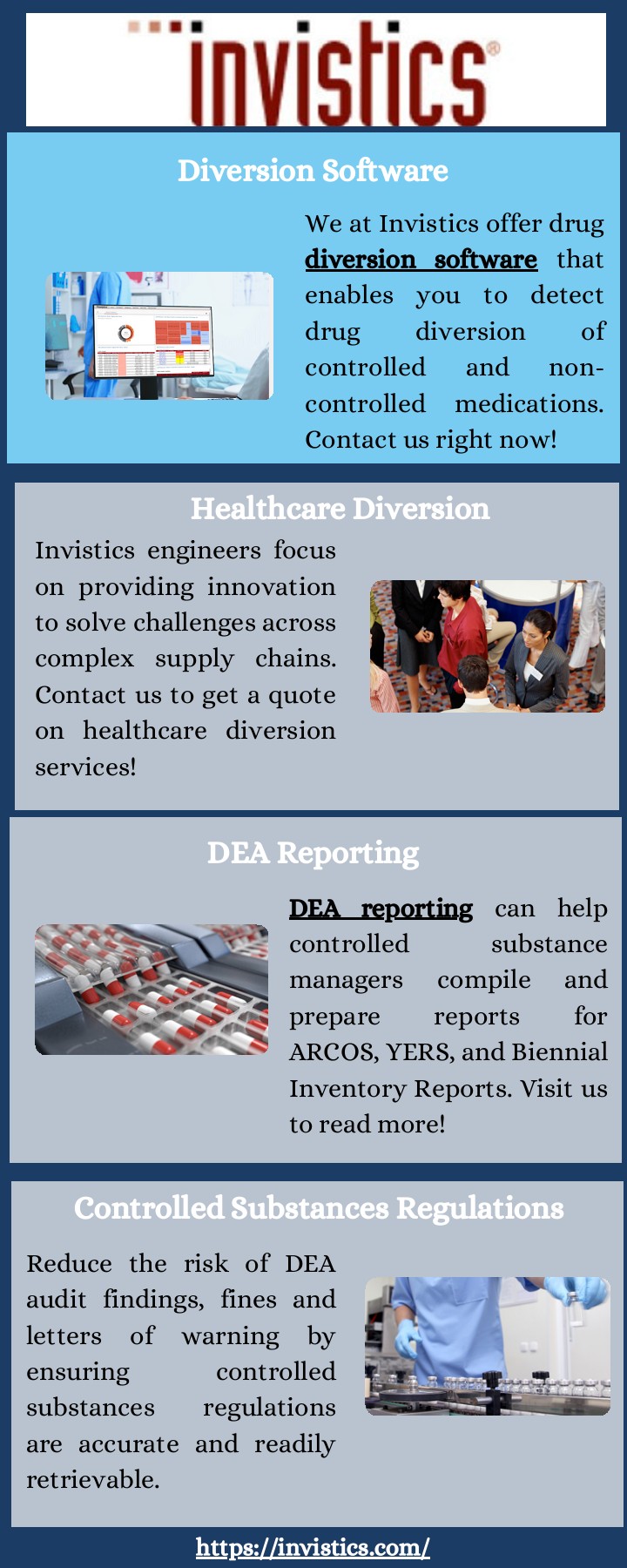 invistics®

Diversion Software

We at Invistics offer drug diversion software that enables you to detect drug diversion of controlled and non-controlled medications. Contact us right now!

Healthcare Diversion

Invistics engineers focus on providing innovation to solve challenges across complex supply chains. Contact us to get a quote on healthcare diversion services!

DEA Reporting

DEA reporting can help controlled substance managers compile and prepare reports for ARCOS, YERS, and Biennial Inventory Reports. Visit us to read more!

Controlled Substances Regulations

Reduce the risk of DEA audit findings, fines and letters of warning by ensuring controlled substances regulations are accurate and readily retrievable.

https://invistics.com/